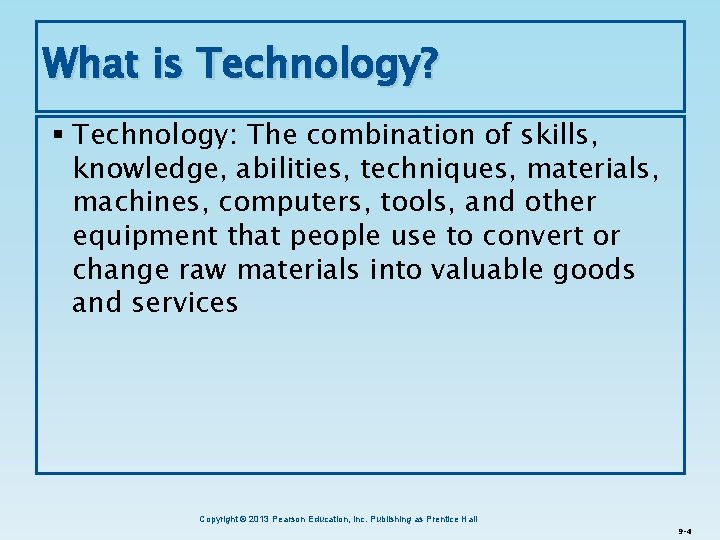 What is Technology?

▪ Technology: The combination of skills, knowledge, abilities, techniques, materials, machines, computers, tools, and other equipment that people use to convert or change raw materials into valuable goods and services

Copyright © 2013 Pearson Education, Inc. Publishing as Prentice Hall

9-4